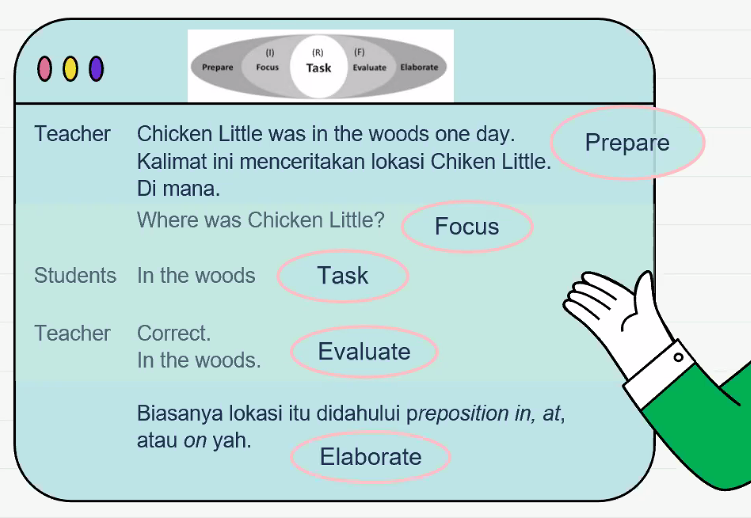 Prepare (I) Focus (R) Task (F) Evaluate Elaborate

Teacher Chicken Little was in the woods one day. Kalimat ini menceritakan lokasi Chiken Little. Di mana.

Prepare

Where was Chicken Little?

Focus

Students In the woods

Task

Teacher Correct. In the woods.

Evaluate

Biasanya lokasi itu didahului preposition in, at, atau on yah.

Elaborate